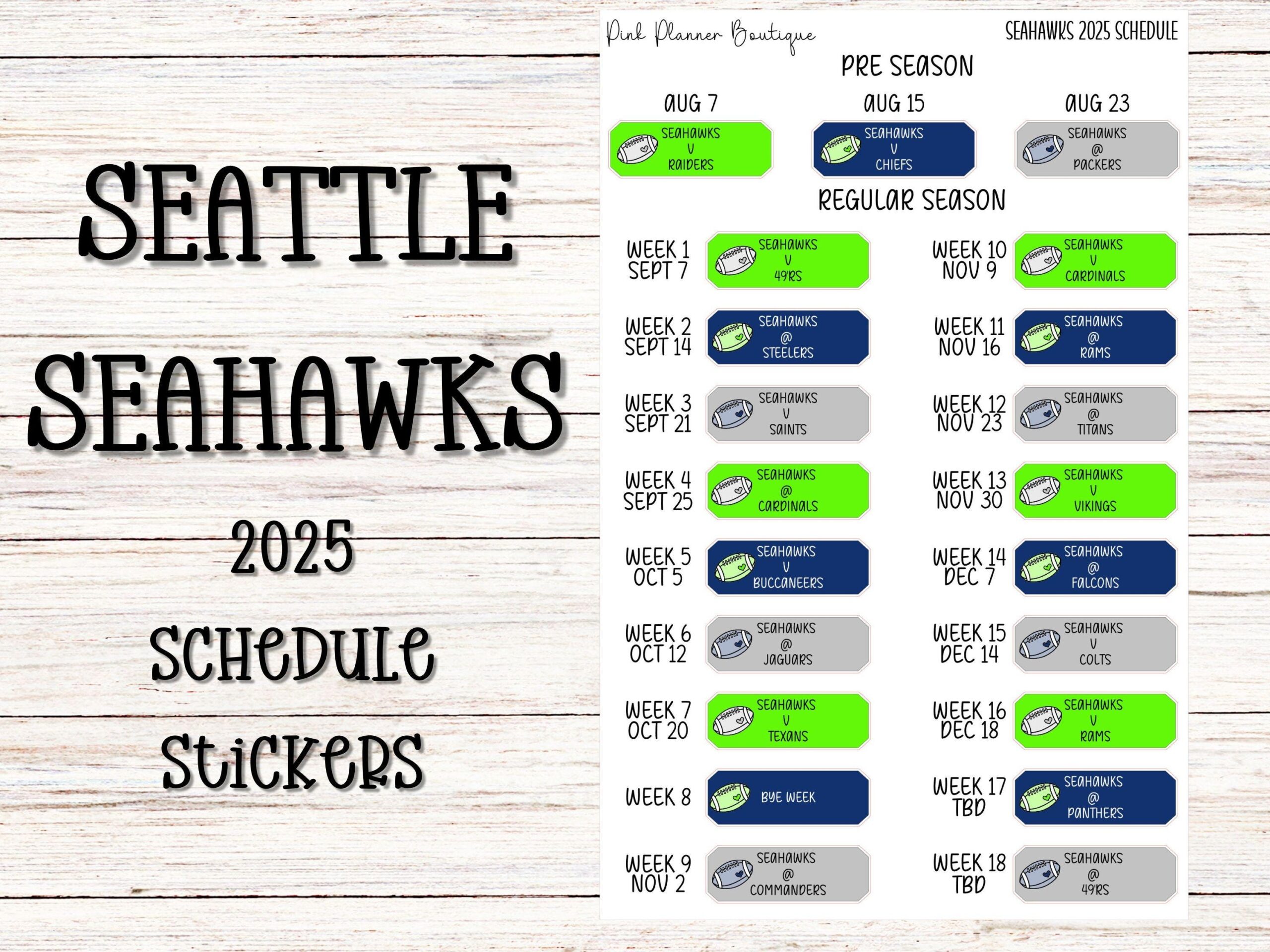 SEATTLE SEAHAWKS

2025

SCHEDULE

STICKERS

Pink Planner Boutique

SEAHAWKS 2025 SCHEDULE

PRE SEASON

AUG 7
SEAHAWKS V RAIDERS

AUG 15
SEAHAWKS V CHIEFS

AUG 23
SEAHAWKS @ PACKERS

REGULAR SEASON

WEEK 1 SEPT 7
SEAHAWKS V 49'RS

WEEK 2 SEPT 14
SEAHAWKS @ STEELERS

WEEK 3 SEPT 21
SEAHAWKS V SAINTS

WEEK 4 SEPT 25
SEAHAWKS @ CARDINALS

WEEK 5 OCT 5
SEAHAWKS V BUCCANEERS

WEEK 6 OCT 12
SEAHAWKS @ JAGUARS

WEEK 7 OCT 20
SEAHAWKS V TEXANS

WEEK 8
BYE WEEK

WEEK 9 NOV 2
SEAHAWKS @ COMMANDERS

WEEK 10 NOV 9
SEAHAWKS V CARDINALS

WEEK 11 NOV 16
SEAHAWKS @ RAMS

WEEK 12 NOV 23
SEAHAWKS @ TITANS

WEEK 13 NOV 30
SEAHAWKS V VIKINGS

WEEK 14 DEC 7
SEAHAWKS @ FALCONS

WEEK 15 DEC 14
SEAHAWKS V COLTS

WEEK 16 DEC 18
SEAHAWKS V RAMS

WEEK 17 TBD
SEAHAWKS @ PANTHERS

WEEK 18 TBD
SEAHAWKS @ 49'RS